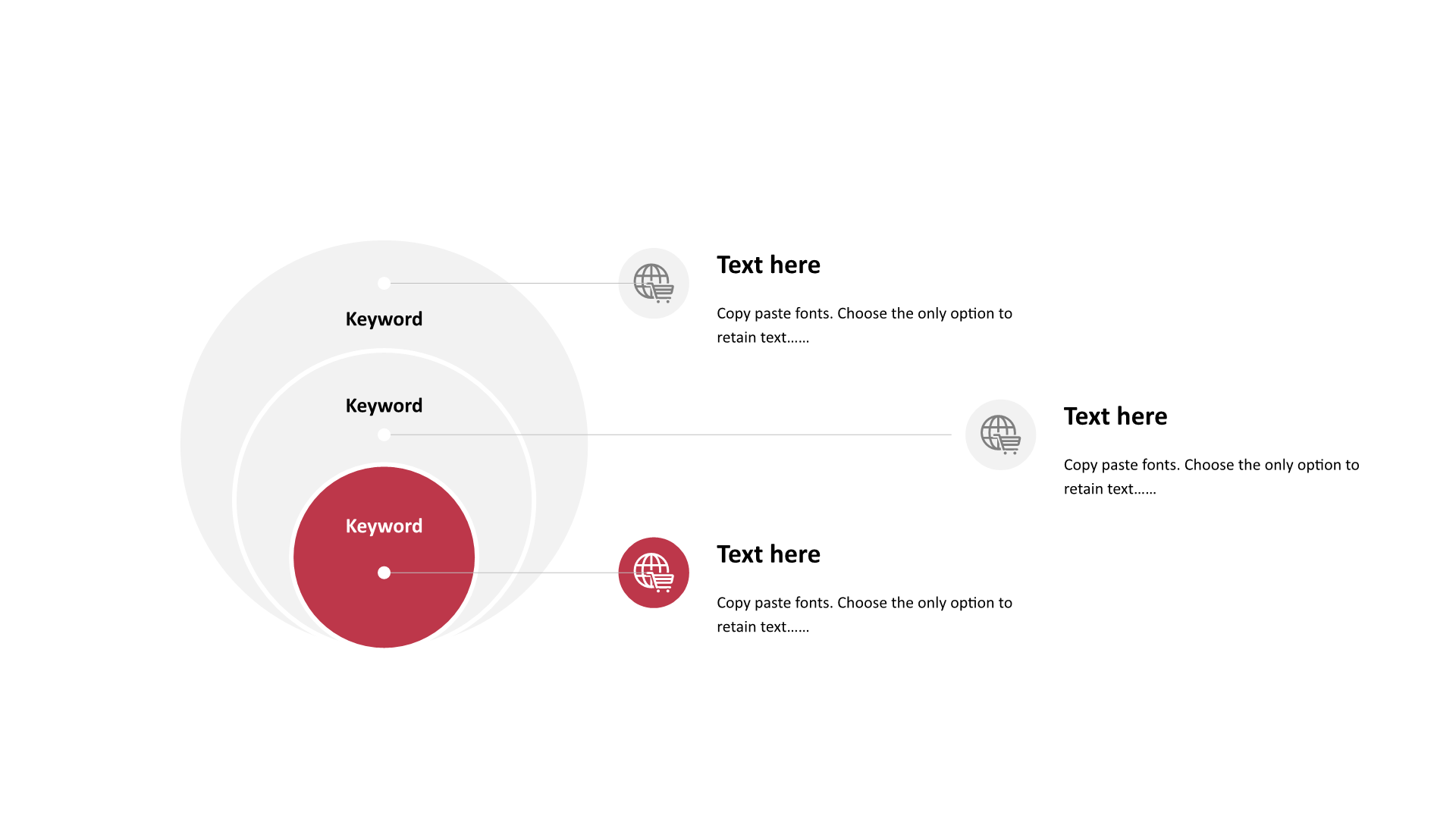 Keyword

Keyword

Keyword

Text here

Copy paste fonts. Choose the only option to retain text……

Text here

Copy paste fonts. Choose the only option to retain text……

Text here

Copy paste fonts. Choose the only option to retain text……